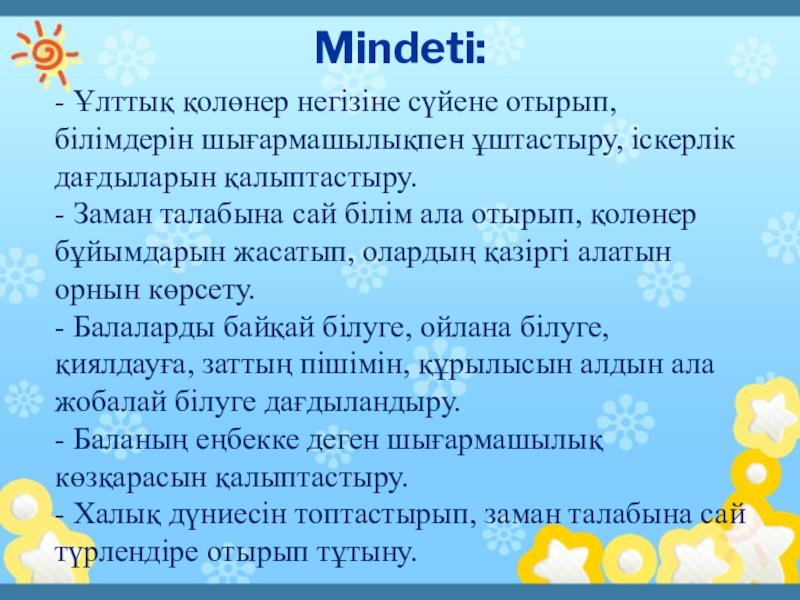 Mindeti:

- Ұлттық қолөнер негізіне сүйене отырып, білімдерін шығармашылықпен ұштастыру, іскерлік дағдыларын қалыптастыру.
- Заман талабына сай білім ала отырып, қолөнер бұйымдарын жасатып, олардың қазіргі алатын орнын көрсету.
- Балаларды байқай білуге, ойлана білуге, қиялдауға, заттың пішімін, құрылысын алдын ала жобалай білуге дағдыландыру.
- Баланың еңбекке деген шығармашылық көзқарасын қалыптастыру.
- Халық дүниесін топтастырып, заман талабына сай түрлендіре отырып тұтыну.